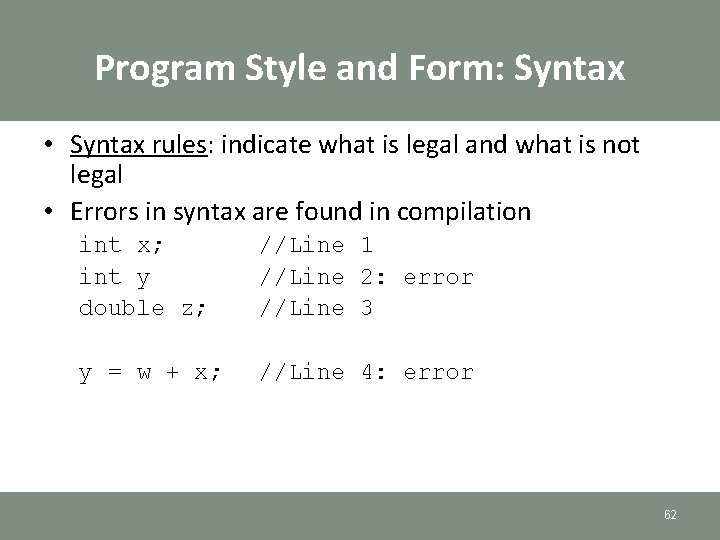 Program Style and Form: Syntax

• Syntax rules: indicate what is legal and what is not legal
• Errors in syntax are found in compilation

int x;        //Line 1
int y         //Line 2: error
double z;     //Line 3

y = w + x;    //Line 4: error

62